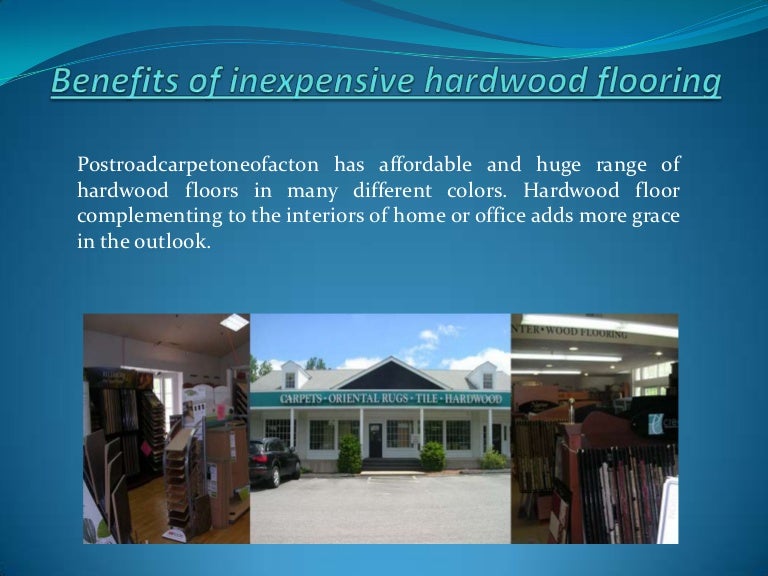 Benefits of inexpensive hardwood flooring

Postroadcarpetoneofacton has affordable and huge range of hardwood floors in many different colors. Hardwood floor complementing to the interiors of home or office adds more grace in the outlook.

CARPETS · ORIENTAL RUGS · TILE · HARDWOOD

NTER · WOOD FLOORING